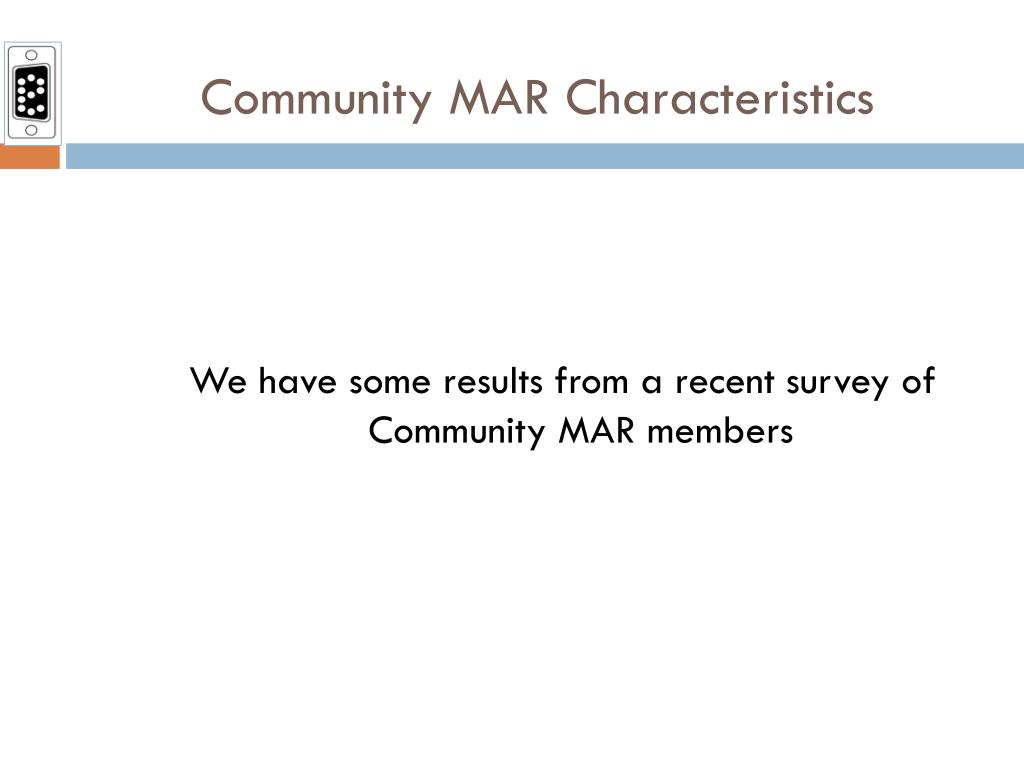 Community MAR Characteristics

We have some results from a recent survey of Community MAR members